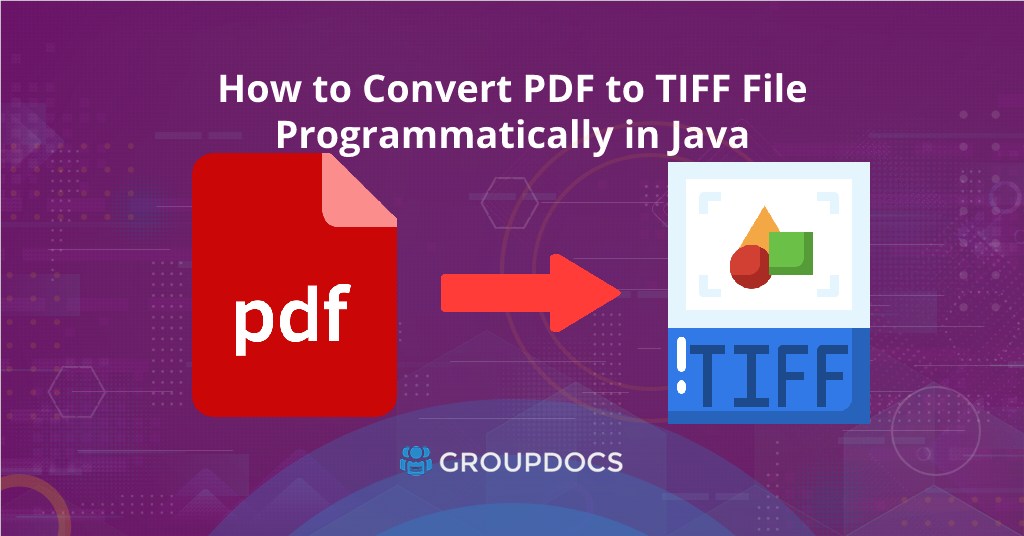 How to Convert PDF to TIFF File Programmatically in Java

pdf

TIFF

GROUPDOCS